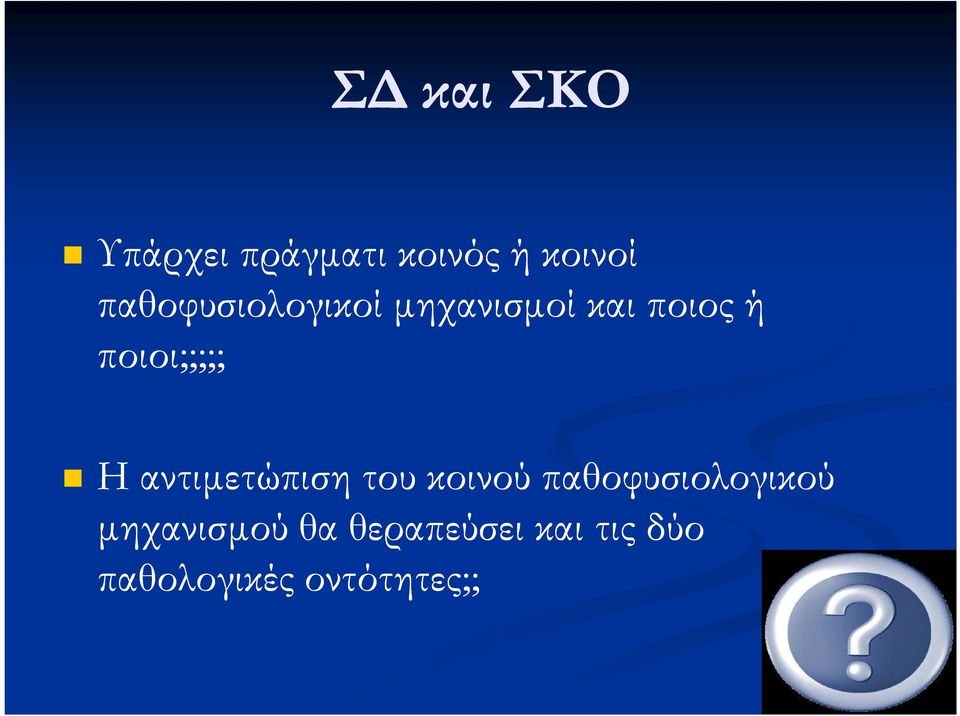 ΣΔ και ΣΚΟ

Υπάρχει πράγματι κοινός ή κοινοί παθοφυσιολογικοί μηχανισμοί και ποιος ή ποιοι;;;;;

Η αντιμετώπιση του κοινού παθοφυσιολογικού μηχανισμού θα θεραπεύσει και τις δύο παθολογικές οντότητες;;

?